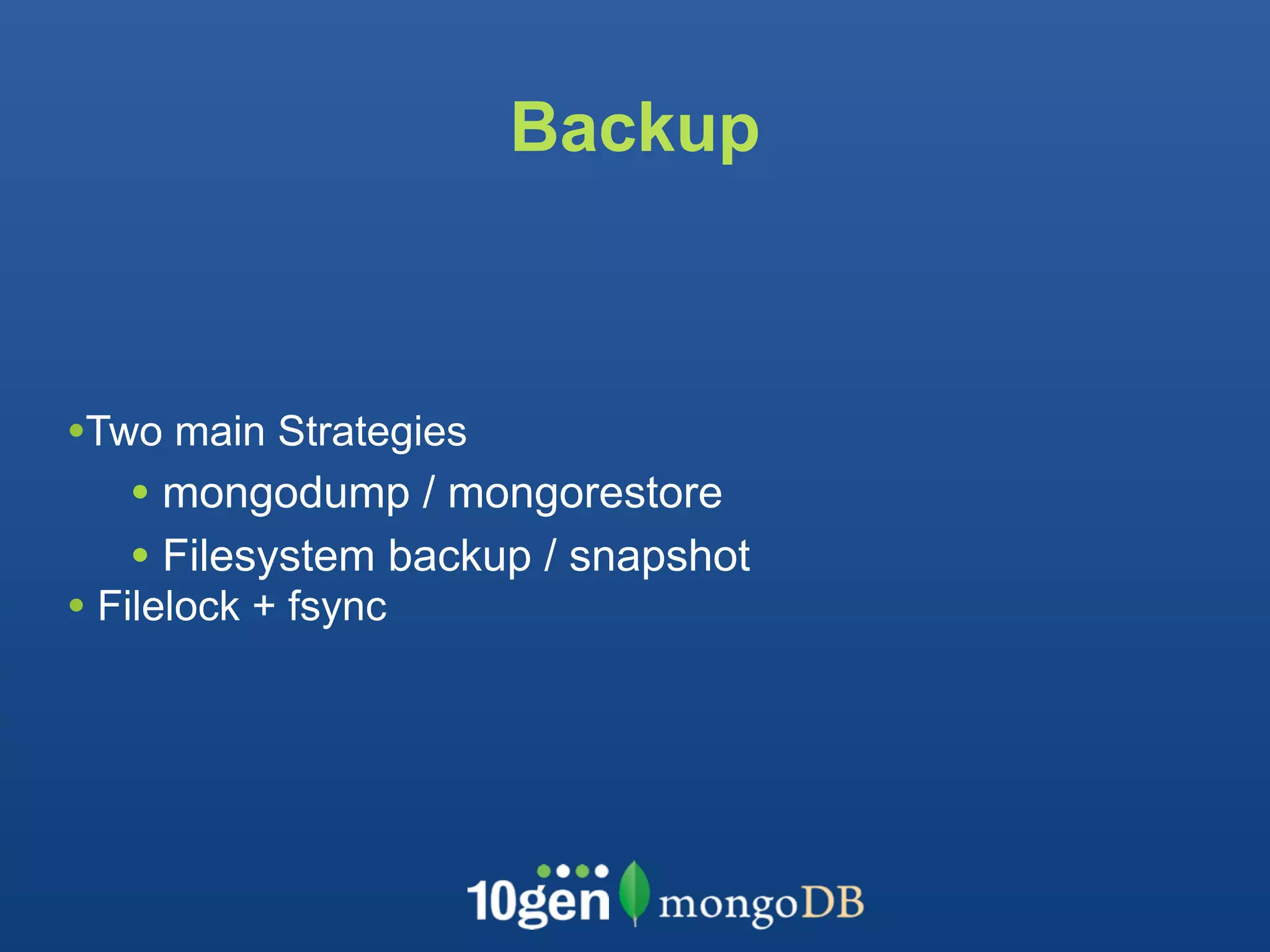 Backup

•Two main Strategies
• mongodump / mongorestore
• Filesystem backup / snapshot
• Filelock + fsync

10gen mongoDB